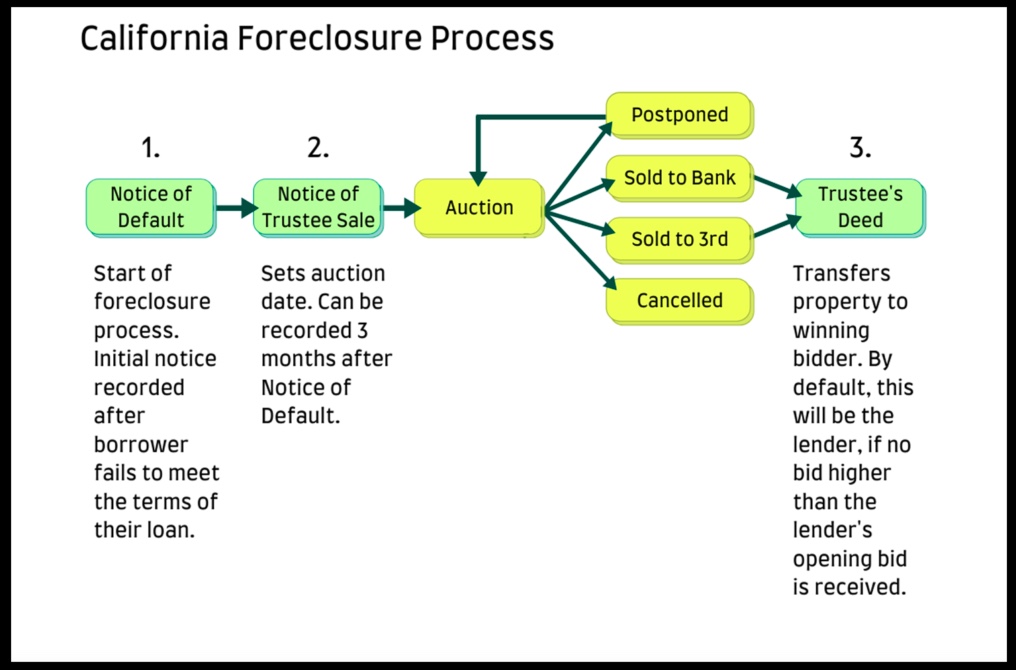 California Foreclosure Process

1.

Notice of Default

Start of foreclosure process. Initial notice recorded after borrower fails to meet the terms of their loan.

2.

Notice of Trustee Sale

Sets auction date. Can be recorded 3 months after Notice of Default.

Auction

Postponed

Sold to Bank

Sold to 3rd

Cancelled

3.

Trustee's Deed

Transfers property to winning bidder. By default, this will be the lender, if no bid higher than the lender's opening bid is received.